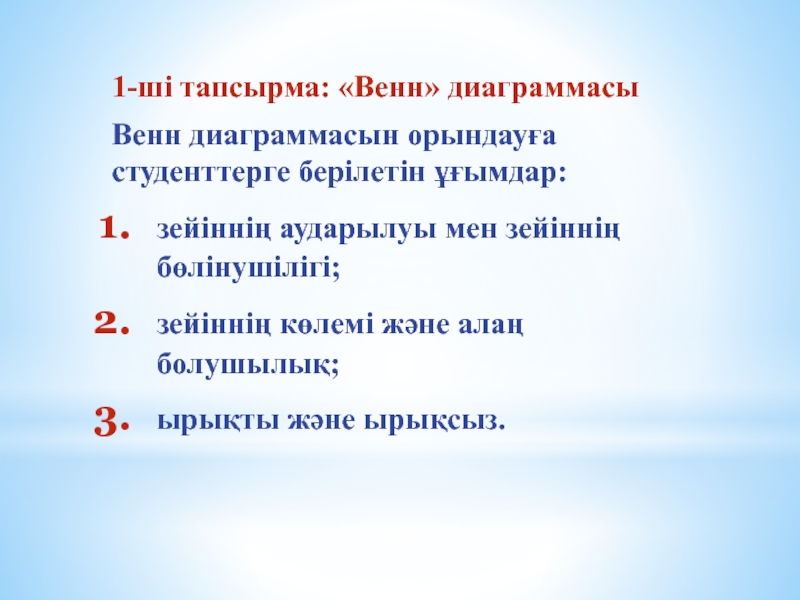 1-ші тапсырма: «Венн» диаграммасы

Венн диаграммасын орындауға студенттерге берілетін ұғымдар:

1. зейіннің аударылуы мен зейіннің бөлінушілігі;

2. зейіннің көлемі және алаң болушылық;

3. ырықты және ырықсыз.